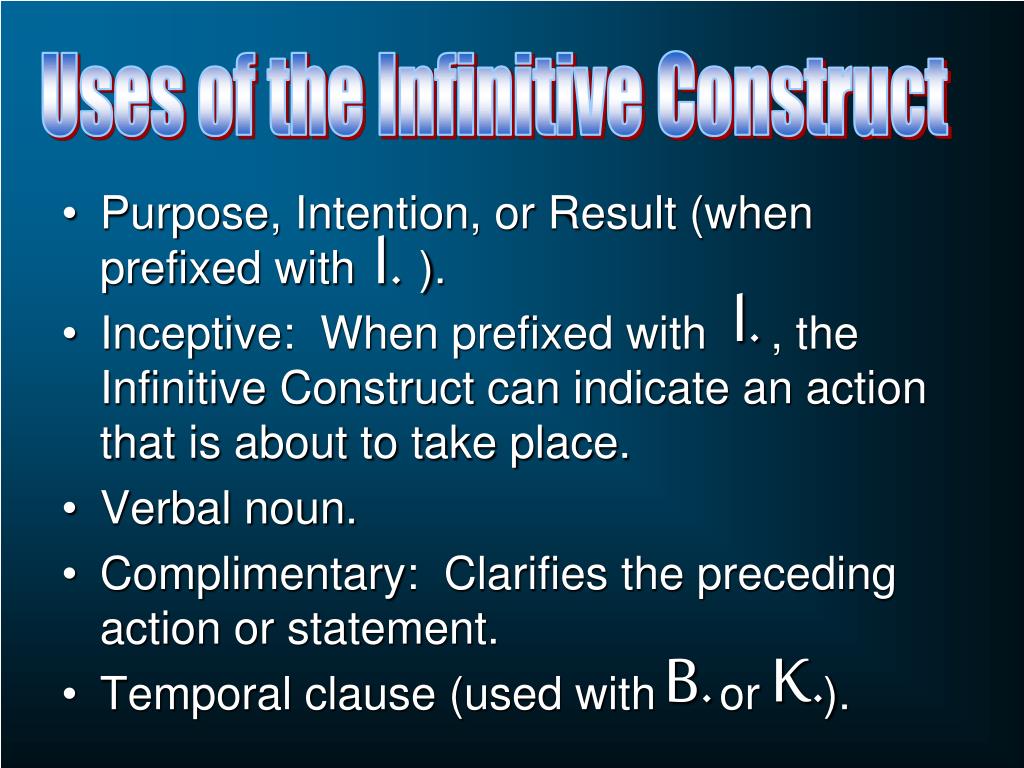 Uses of the Infinitive Construct

• Purpose, Intention, or Result (when prefixed with l. ).
• Inceptive: When prefixed with l. , the Infinitive Construct can indicate an action that is about to take place.
• Verbal noun.
• Complimentary: Clarifies the preceding action or statement.
• Temporal clause (used with B. or K.).